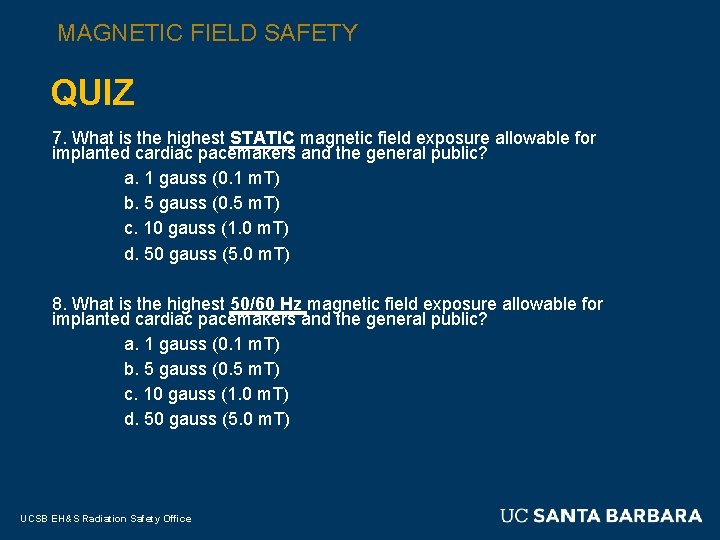 MAGNETIC FIELD SAFETY

QUIZ

7. What is the highest STATIC magnetic field exposure allowable for implanted cardiac pacemakers and the general public?

a. 1 gauss (0.1 mT)

b. 5 gauss (0.5 mT)

c. 10 gauss (1.0 mT)

d. 50 gauss (5.0 mT)

8. What is the highest 50/60 Hz magnetic field exposure allowable for implanted cardiac pacemakers and the general public?

a. 1 gauss (0.1 mT)

b. 5 gauss (0.5 mT)

c. 10 gauss (1.0 mT)

d. 50 gauss (5.0 mT)

UCSB EH&S Radiation Safety Office

UC SANTA BARBARA